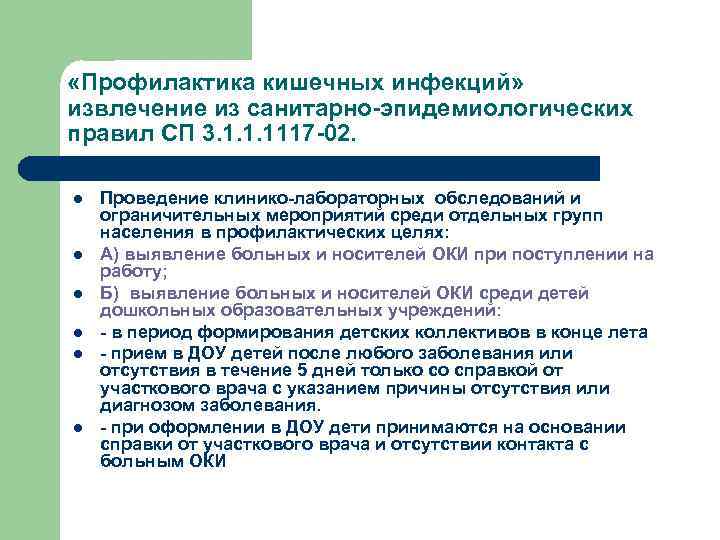 «Профилактика кишечных инфекций» извлечение из санитарно-эпидемиологических правил СП 3.1.1.1117-02.

- Проведение клинико-лабораторных обследований и ограничительных мероприятий среди отдельных групп населения в профилактических целях:
- А) выявление больных и носителей ОКИ при поступлении на работу;
- Б) выявление больных и носителей ОКИ среди детей дошкольных образовательных учреждений:
- - в период формирования детских коллективов в конце лета
- - прием в ДОУ детей после любого заболевания или отсутствия в течение 5 дней только со справкой от участкового врача с указанием причины отсутствия или диагнозом заболевания.
- - при оформлении в ДОУ дети принимаются на основании справки от участкового врача и отсутствии контакта с больным ОКИ